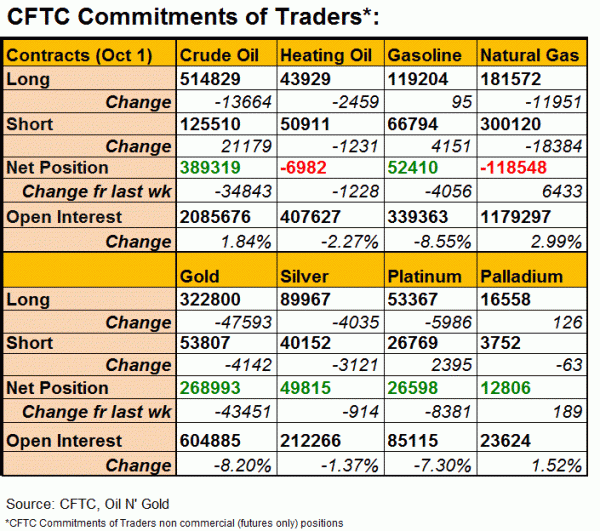 CFTC Commitments of Traders*:

| Contracts (Oct 1) | Crude Oil | Heating Oil | Gasoline | Natural Gas |
|---|---|---|---|---|
| Long | 514829 | 43929 | 119204 | 181572 |
| Change | -13664 | -2459 | 95 | -11951 |
| Short | 125510 | 50911 | 66794 | 300120 |
| Change | 21179 | -1231 | 4151 | -18384 |
| Net Position | 389319 | -6982 | 52410 | -118548 |
| Change fr last wk | -34843 | -1228 | -4056 | 6433 |
| Open Interest | 2085676 | 407627 | 339363 | 1179297 |
| Change | 1.84% | -2.27% | -8.55% | 2.99% |
| | Gold | Silver | Platinum | Palladium |
| Long | 322800 | 89967 | 53367 | 16558 |
| Change | -47593 | -4035 | -5986 | 126 |
| Short | 53807 | 40152 | 26769 | 3752 |
| Change | -4142 | -3121 | 2395 | -63 |
| Net Position | 268993 | 49815 | 26598 | 12806 |
| Change fr last wk | -43451 | -914 | -8381 | 189 |
| Open Interest | 604885 | 212266 | 85115 | 23624 |
| Change | -8.20% | -1.37% | -7.30% | 1.52% |

Source: CFTC, Oil N' Gold
*CFTC Commitments of Traders non commercial (futures only) positions